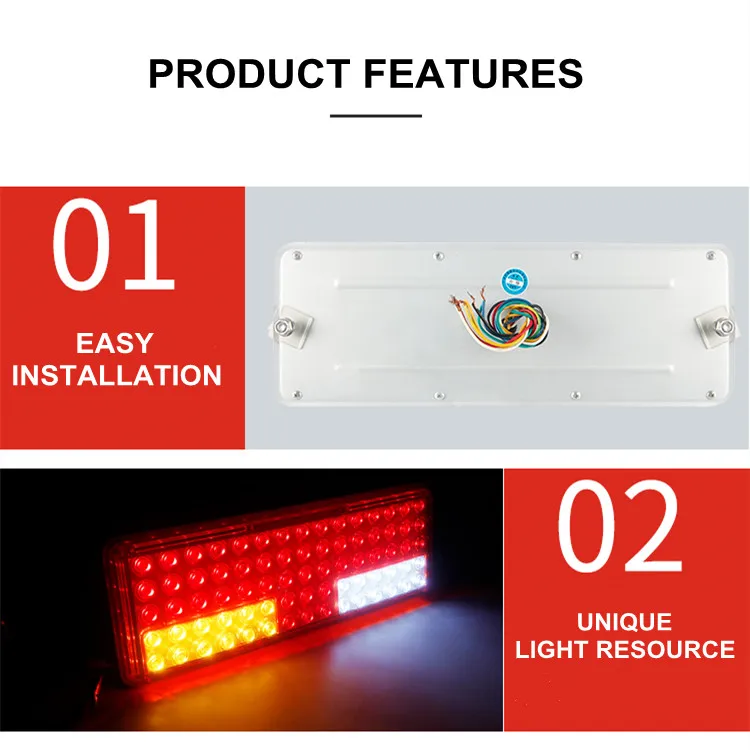 PRODUCT FEATURES

01

EASY INSTALLATION

02

UNIQUE LIGHT RESOURCE